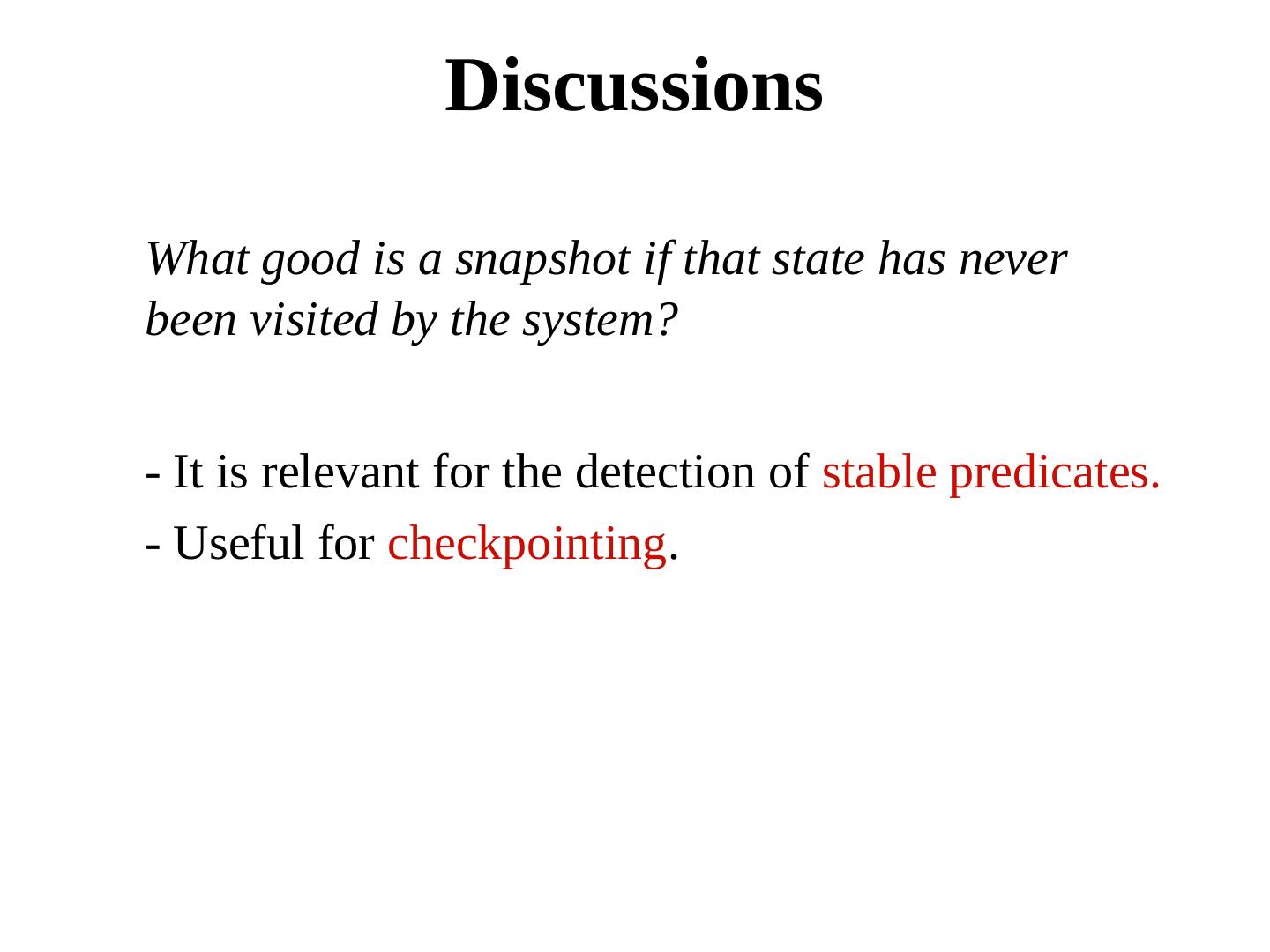 Discussions

What good is a snapshot if that state has never been visited by the system?

- It is relevant for the detection of stable predicates.

- Useful for checkpointing.